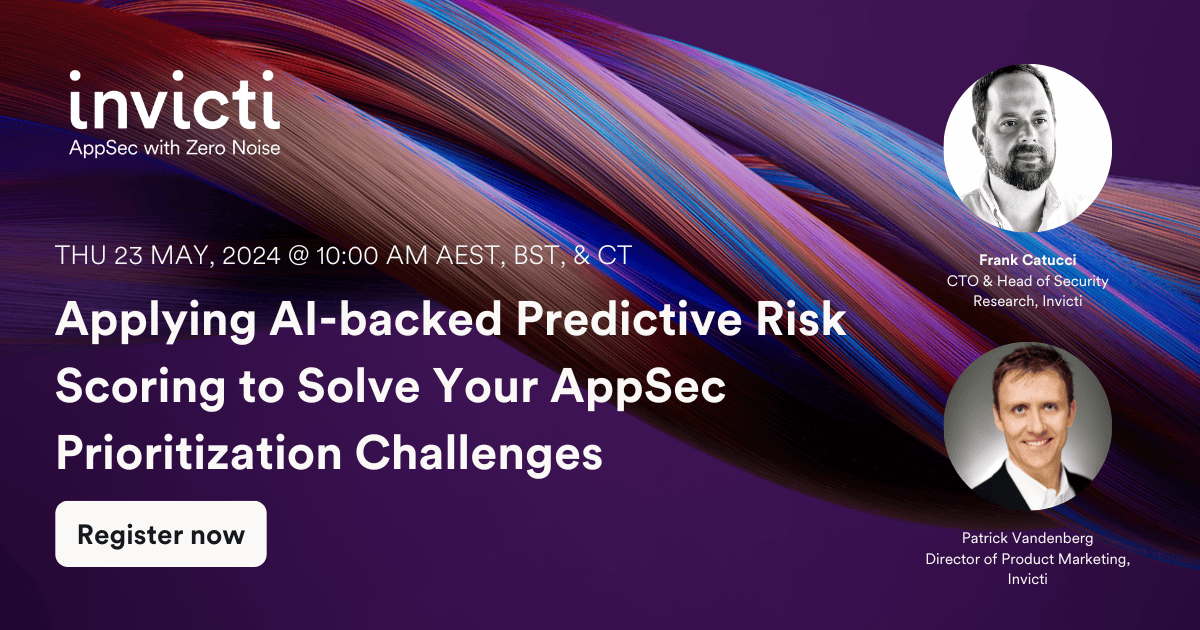 invicti
AppSec with Zero Noise

THU 23 MAY, 2024 @ 10:00 AM AEST, BST, & CT

Applying AI-backed Predictive Risk Scoring to Solve Your AppSec Prioritization Challenges

Register now

Frank Catucci
CTO & Head of Security Research, Invicti

Patrick Vandenberg
Director of Product Marketing, Invicti